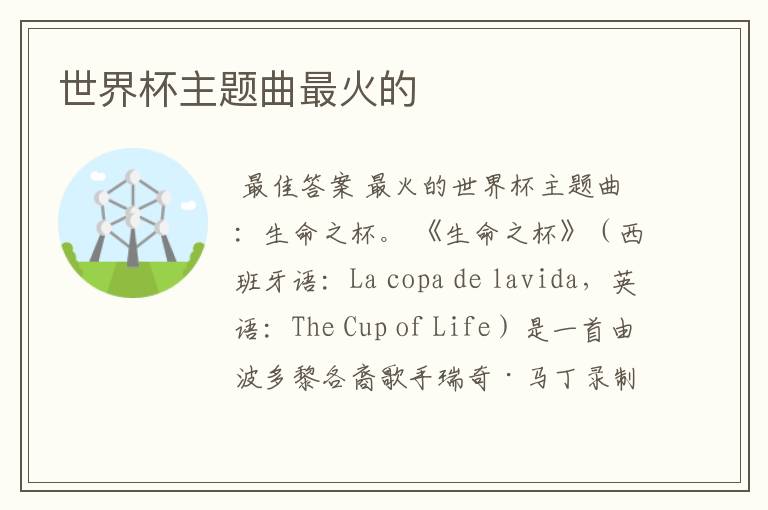 世界杯主题曲最火的

最佳答案 最火的世界杯主题曲：生命之杯。《生命之杯》（西班牙语：La copa de lavida，英语：The Cup of Life）是一首由波多黎各裔歌手瑞奇·马丁录制